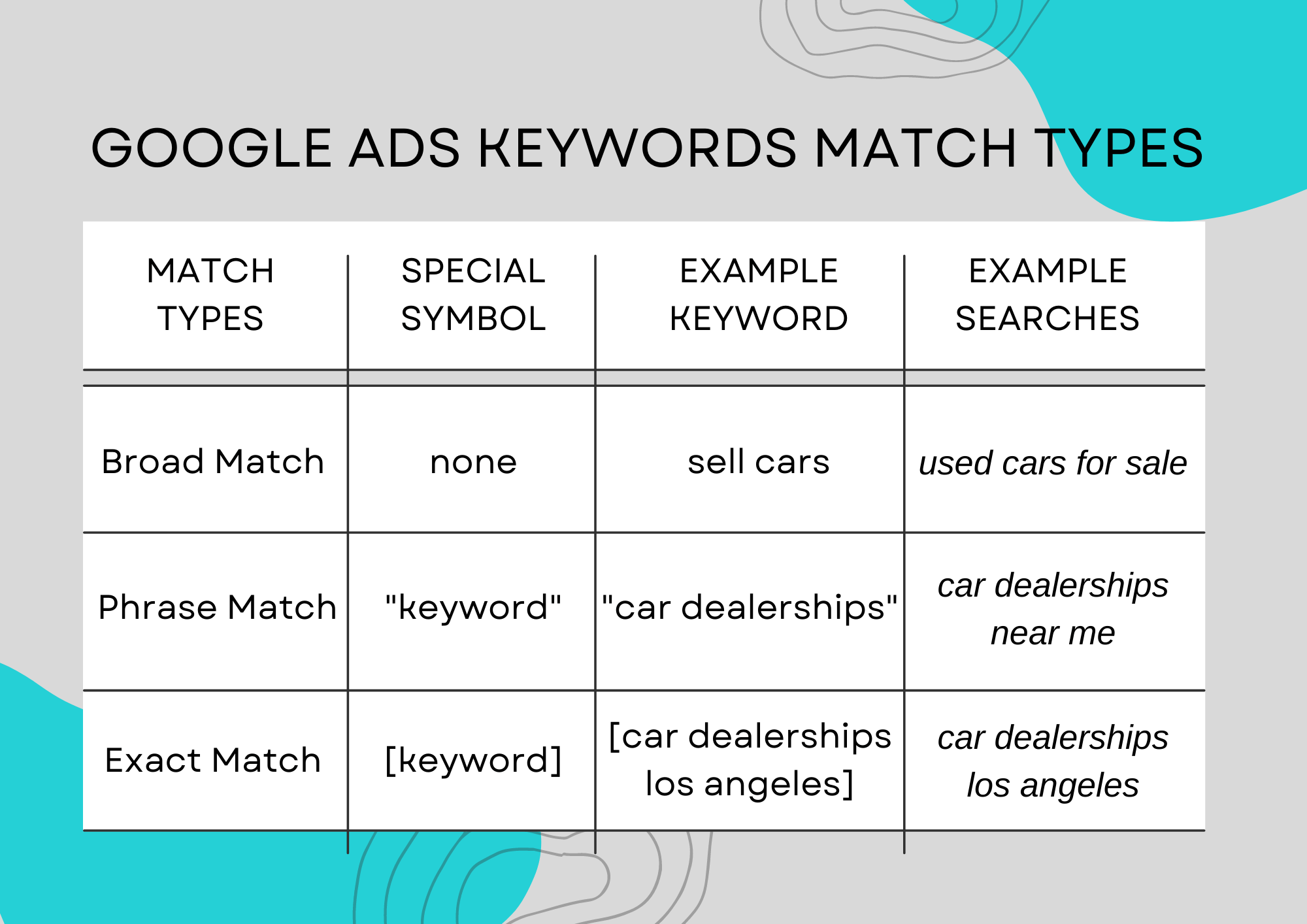 GOOGLE ADS KEYWORDS MATCH TYPES

| MATCH TYPES | SPECIAL SYMBOL | EXAMPLE KEYWORD | EXAMPLE SEARCHES |
|---|---|---|---|
| Broad Match | none | sell cars | used cars for sale |
| Phrase Match | "keyword" | "car dealerships" | car dealerships near me |
| Exact Match | [keyword] | [car dealerships los angeles] | car dealerships los angeles |